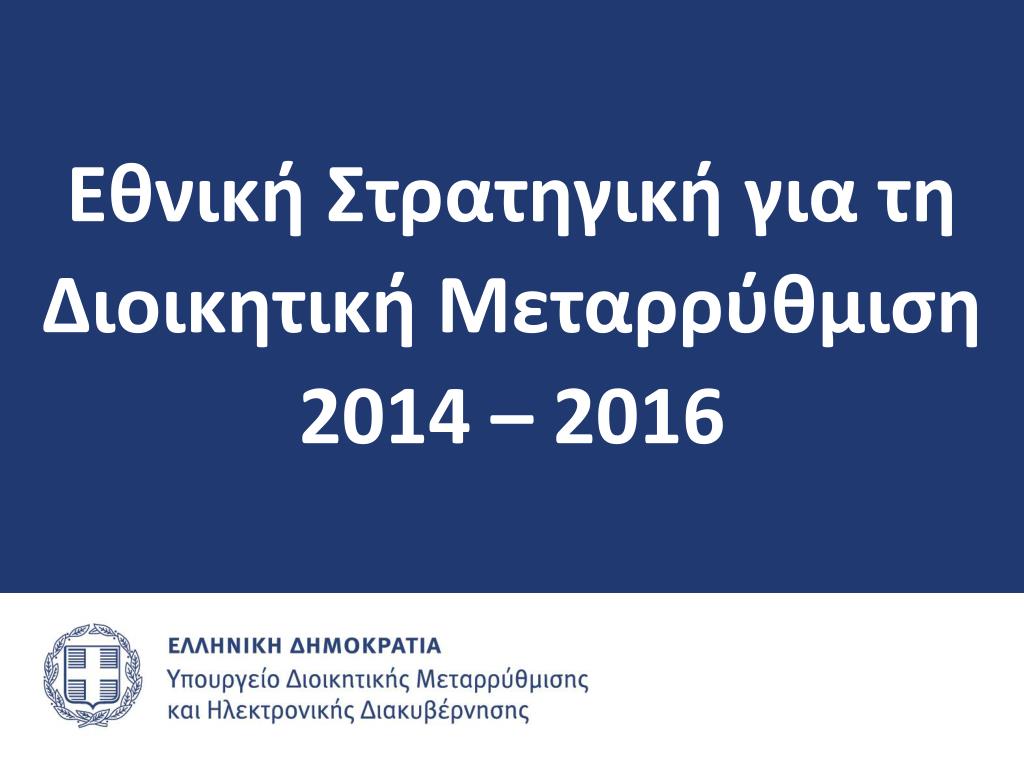 Εθνική Στρατηγική για τη Διοικητική Μεταρρύθμιση 2014 – 2016

ΕΛΛΗΝΙΚΗ ΔΗΜΟΚΡΑΤΙΑ
Υπουργείο Διοικητικής Μεταρρύθμισης και Ηλεκτρονικής Διακυβέρνησης